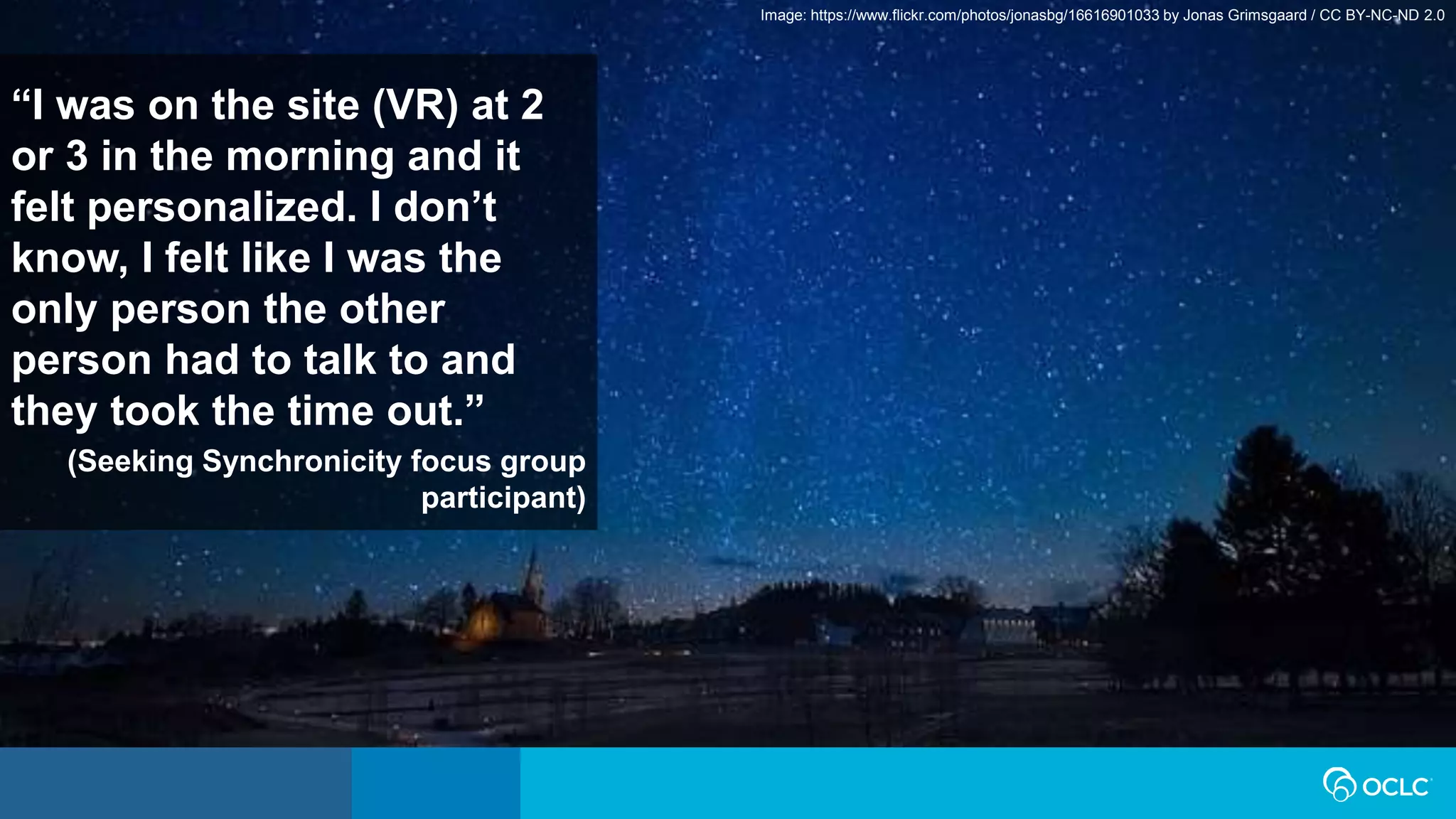 Image: https://www.flickr.com/photos/jonasbg/16616901033 by Jonas Grimsgaard / CC BY-NC-ND 2.0

“I was on the site (VR) at 2 or 3 in the morning and it felt personalized. I don’t know, I felt like I was the only person the other person had to talk to and they took the time out.”

(Seeking Synchronicity focus group participant)

OCLC